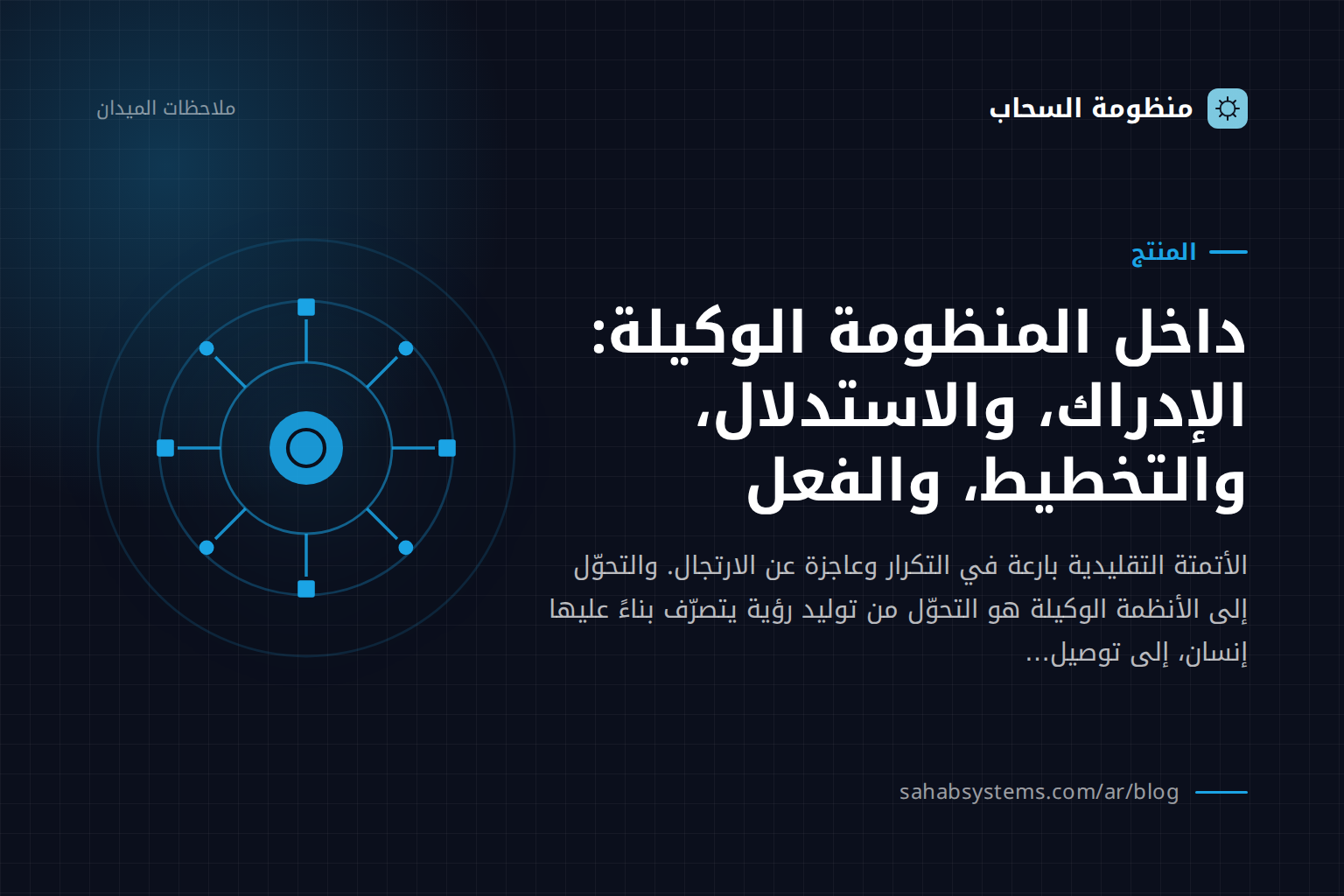 منظومة السحاب

ملاحظات الميدان

المنتج

داخل المنظومة الوكيلة: الإدراك، والاستدلال، والتخطيط، والفعل

الأتمتة التقليدية بارعة في التكرار وعاجزة عن الارتجال. والتحوّل إلى الأنظمة الوكيلة هو التحوّل من توليد رؤية يتصرّف بناءً عليها إنسان، إلى توصيل...

sahabsystems.com/ar/blog